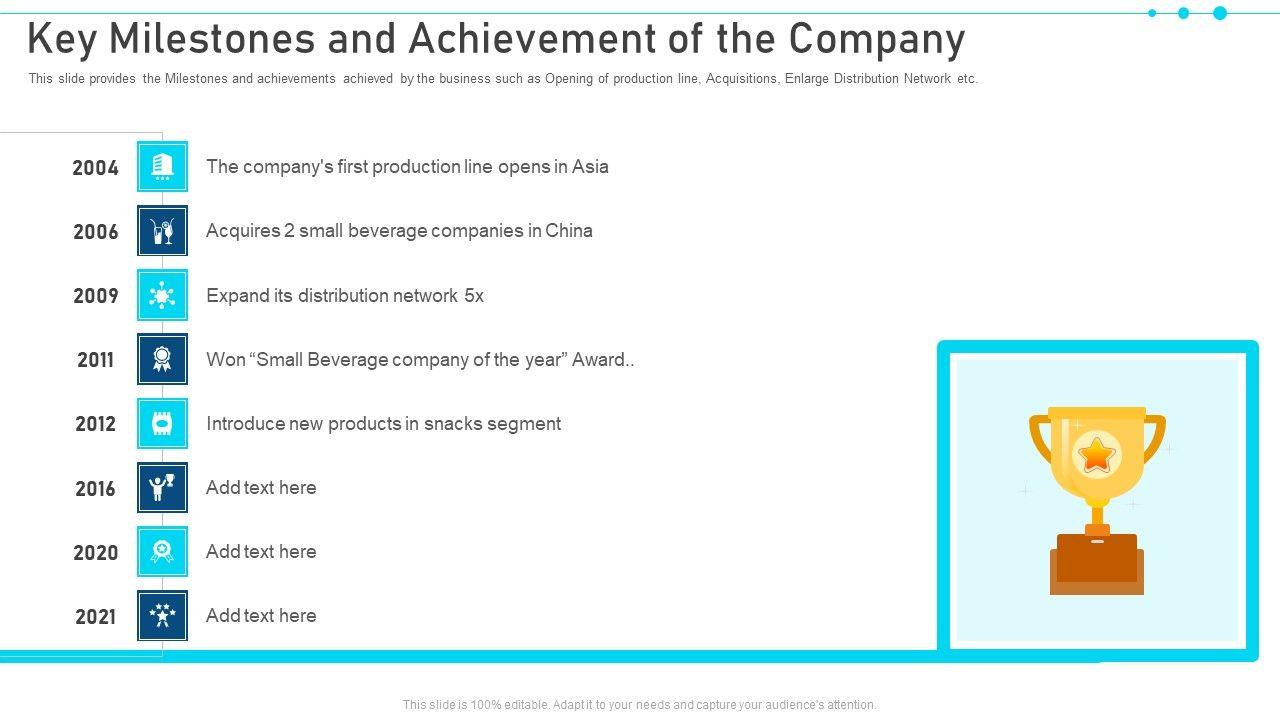 Key Milestones and Achievement of the Company

This slide provides the Milestones and achievements achieved by the business such as Opening of production line, Acquisitions, Enlarge Distribution Network etc.

2004 The company's first production line opens in Asia

2006 Acquires 2 small beverage companies in China

2009 Expand its distribution network 5x

2011 Won “Small Beverage company of the year” Award..

2012 Introduce new products in snacks segment

2016 Add text here

2020 Add text here

2021 Add text here

This slide is 100% editable. Adapt it to your needs and capture your audience's attention.